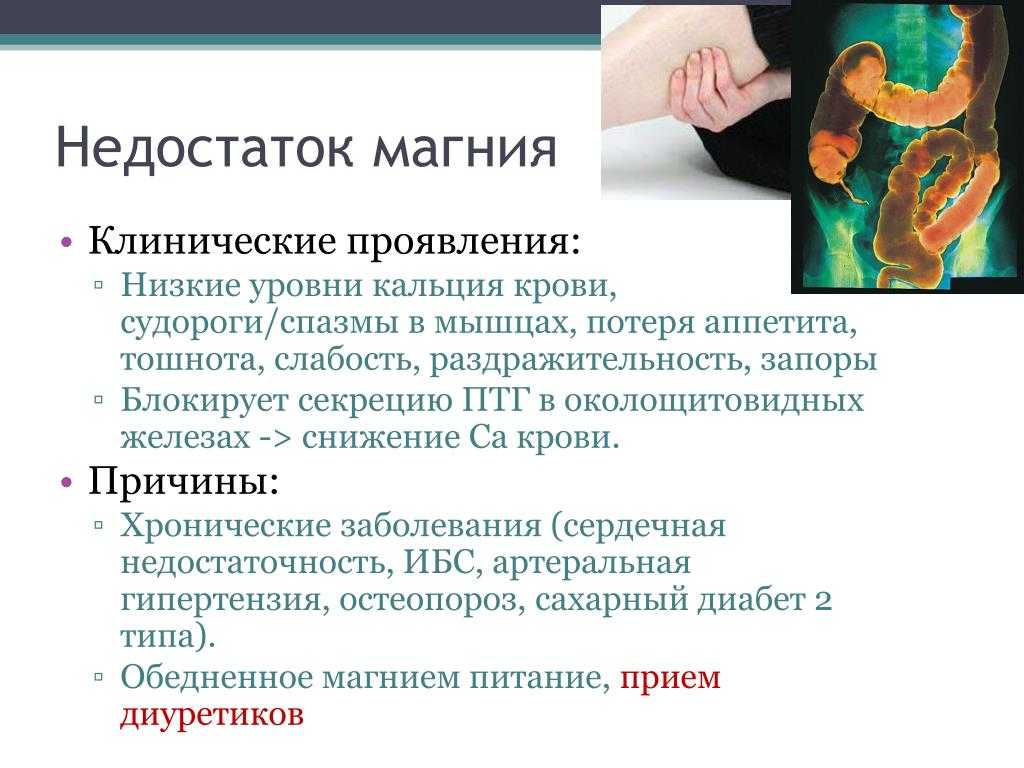 Недостаток магния

• Клинические проявления:
▫ Низкие уровни кальция крови, судороги/спазмы в мышцах, потеря аппетита, тошнота, слабость, раздражительность, запоры
▫ Блокирует секрецию ПТГ в околощитовидных железах -> снижение Са крови.

• Причины:
▫ Хронические заболевания (сердечная недостаточность, ИБС, артеральная гипертензия, остеопороз, сахарный диабет 2 типа).
▫ Обедненное магнием питание, прием диуретиков